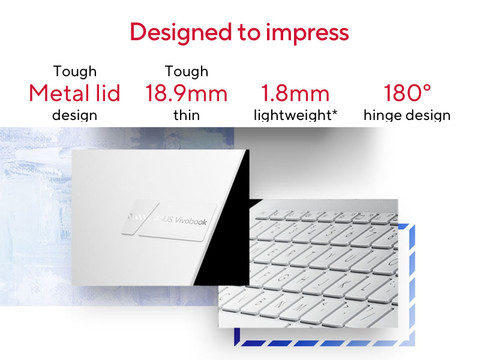 Designed to impress

Tough
Metal lid
design

Tough
18.9mm
thin

1.8mm
lightweight*

180°
hinge design

ASUS Vivobook